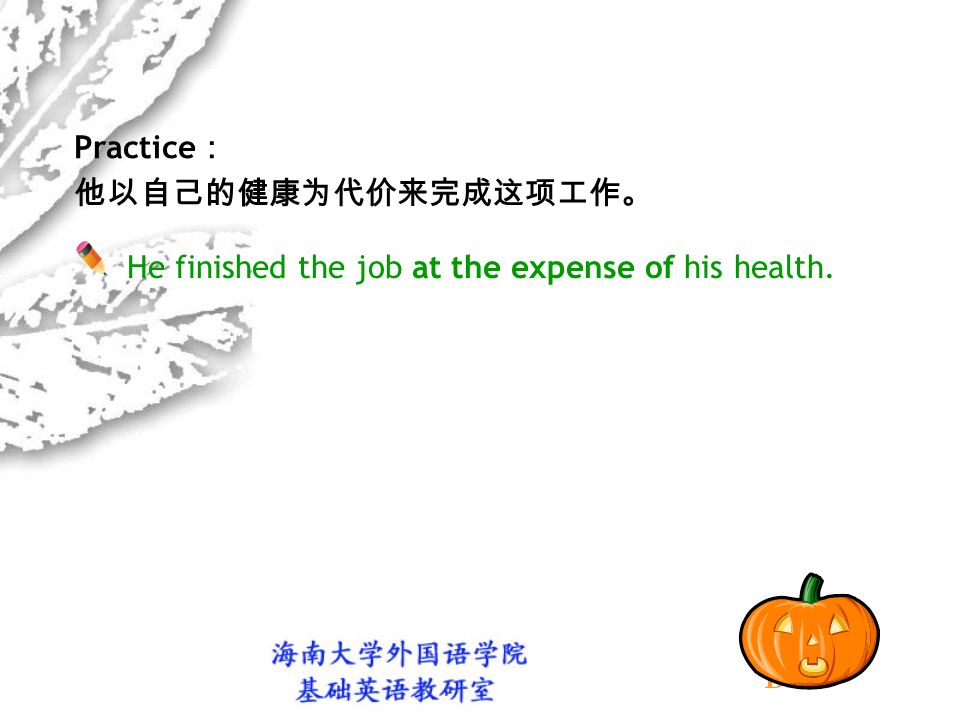 Practice：
他以自己的健康为代价来完成这项工作。

He finished the job at the expense of his health.

海南大学外国语学院
基础英语教研室